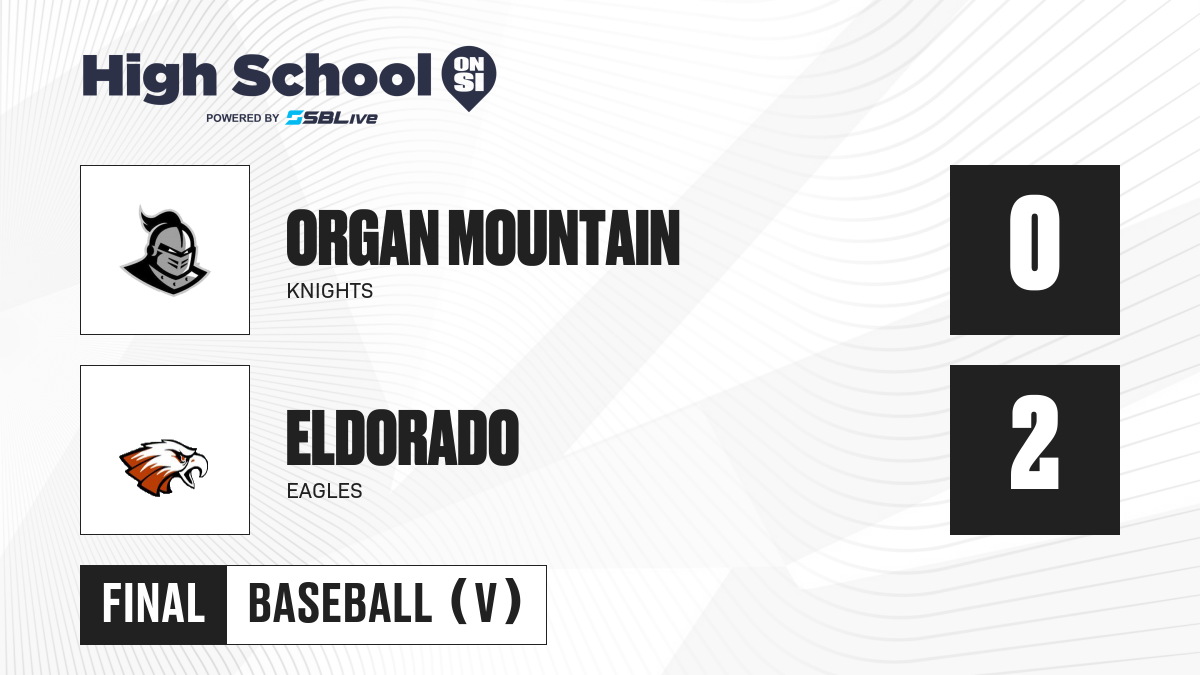 High School ON SI
POWERED BY SBLive

ORGAN MOUNTAIN
KNIGHTS
0

ELDORADO
EAGLES
2

FINAL BASEBALL (V)